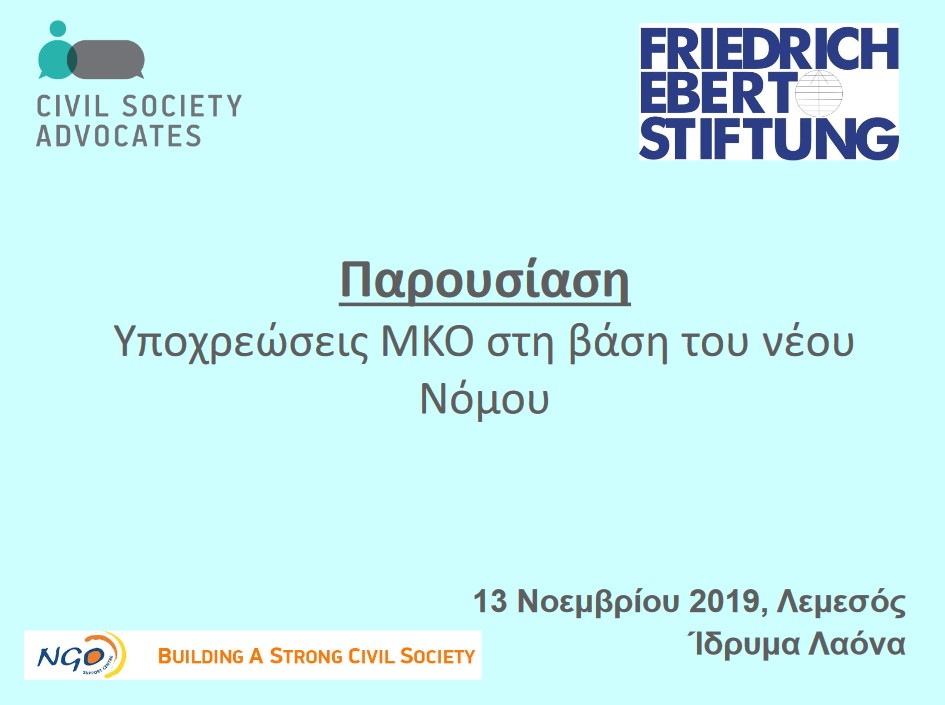 CIVIL SOCIETY ADVOCATES

FRIEDRICH EBERT STIFTUNG

Παρουσίαση

Υποχρεώσεις ΜΚΟ στη βάση του νέου Νόμου

13 Νοεμβρίου 2019, Λεμεσός

Ίδρυμα Λαόνα

NGO Support Centre

BUILDING A STRONG CIVIL SOCIETY